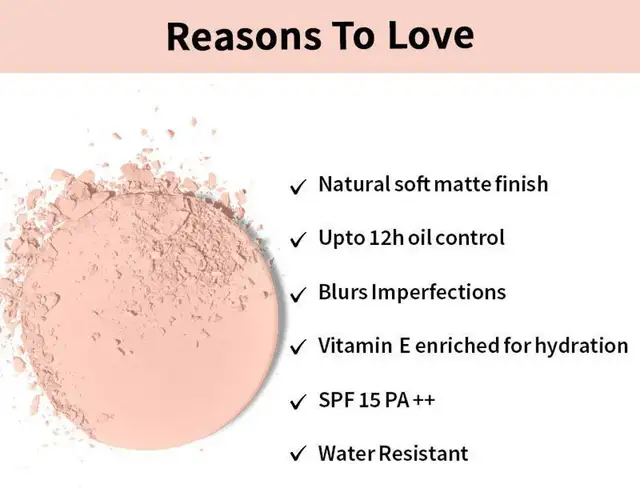 Reasons To Love

✓ Natural soft matte finish

✓ Upto 12h oil control

✓ Blurs Imperfections

✓ Vitamin E enriched for hydration

✓ SPF 15 PA ++

✓ Water Resistant